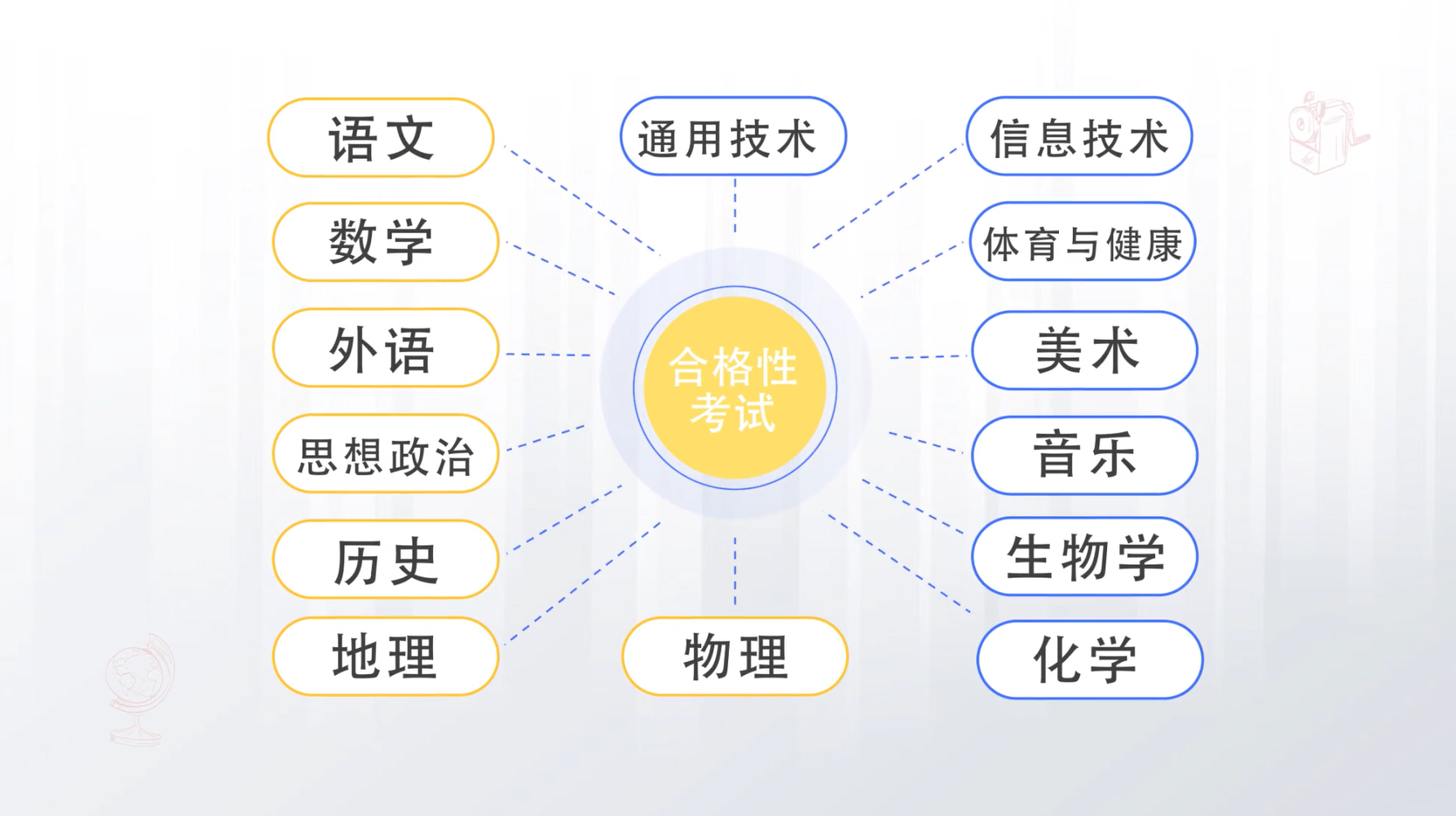 语文

数学

外语

思想政治

历史

地理

通用技术

合格性考试

物理

信息技术

体育与健康

美术

音乐

生物学

化学